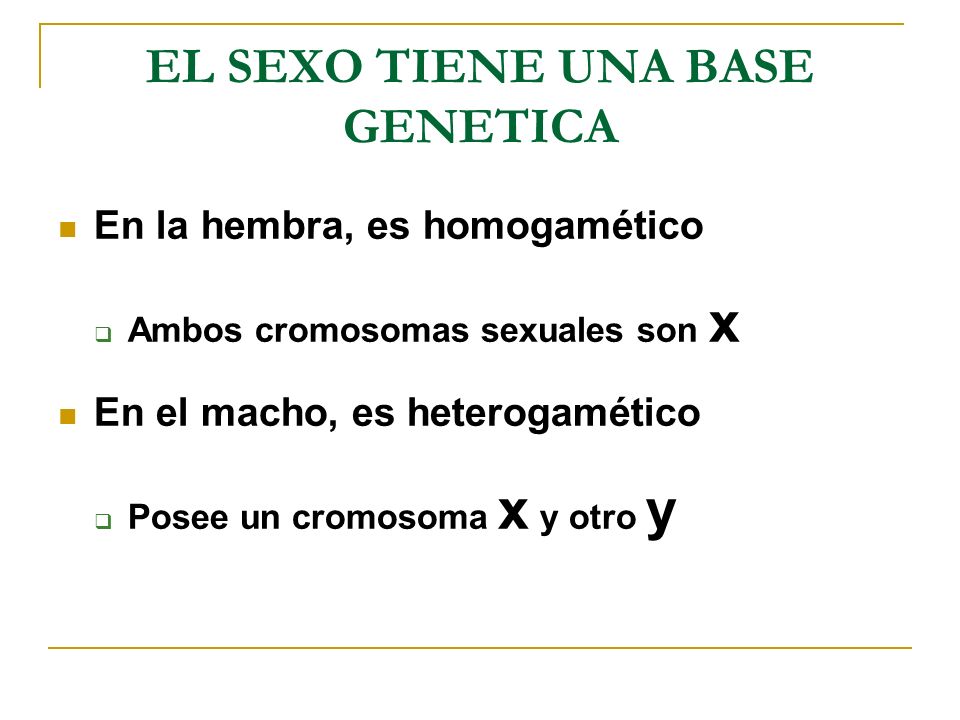 EL SEXO TIENE UNA BASE GENETICA

En la hembra, es homogamético

Ambos cromosomas sexuales son x

En el macho, es heterogamético

Posee un cromosoma x y otro y